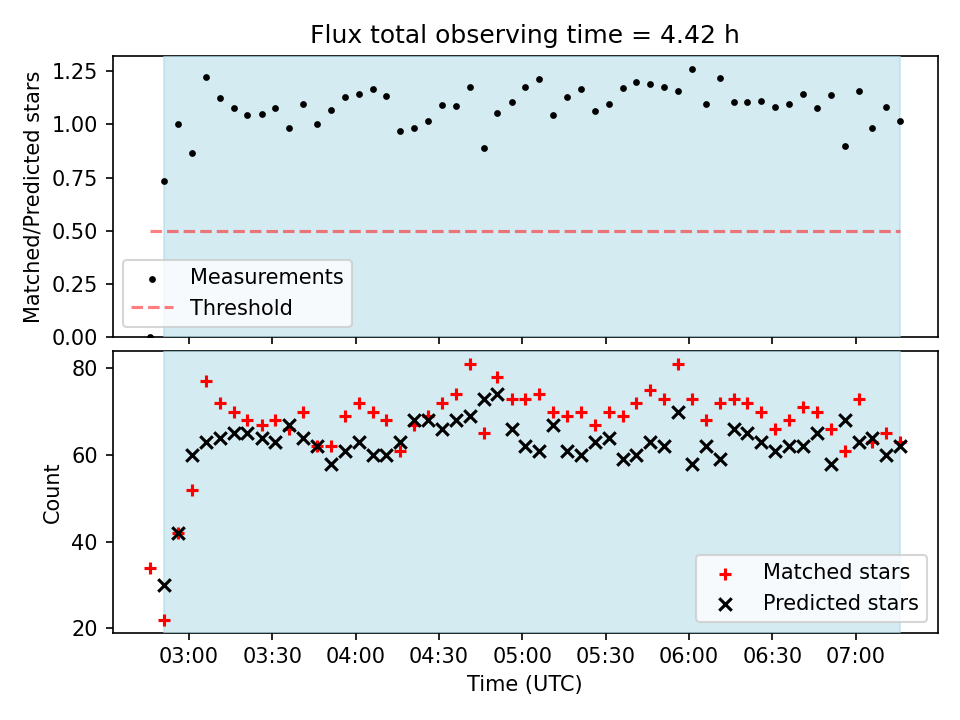 Flux total observing time = 4.42 h

Matched/Predicted stars

1.25
1.00
0.75
0.50
0.25
0.00

Measurements
Threshold

Count

80
60
40
20

Matched stars
Predicted stars

03:00
03:30
04:00
04:30
05:00
05:30
06:00
06:30
07:00

Time (UTC)